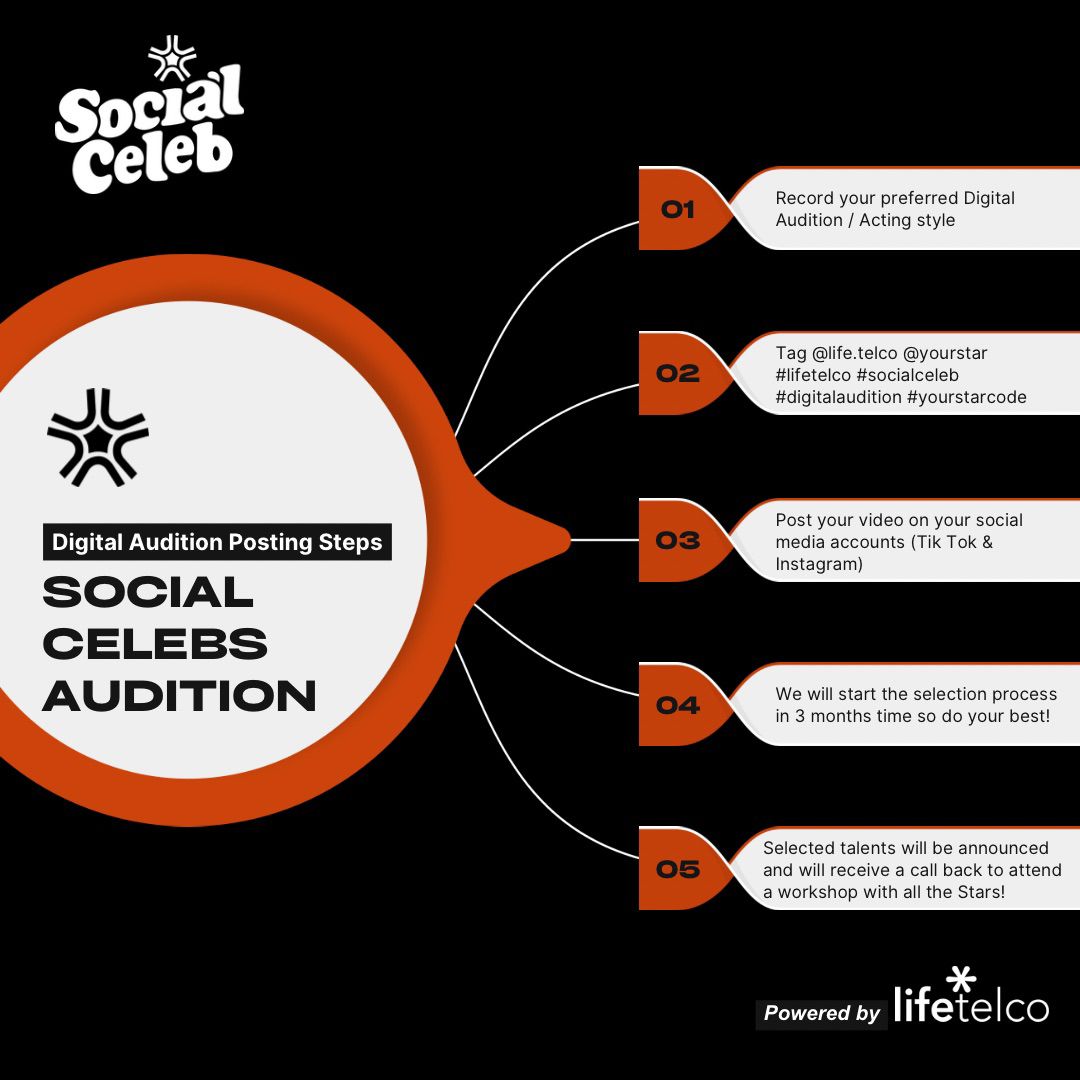 Social Celeb

Digital Audition Posting Steps

SOCIAL CELEBS AUDITION

01 Record your preferred Digital Audition / Acting style

02 Tag @life.telco @yourstar #lifetelco #socialceleb #digitalaudition #yourstarcode

03 Post your video on your social media accounts (Tik Tok & Instagram)

04 We will start the selection process in 3 months time so do your best!

05 Selected talents will be announced and will receive a call back to attend a workshop with all the Stars!

Powered by lifetelco